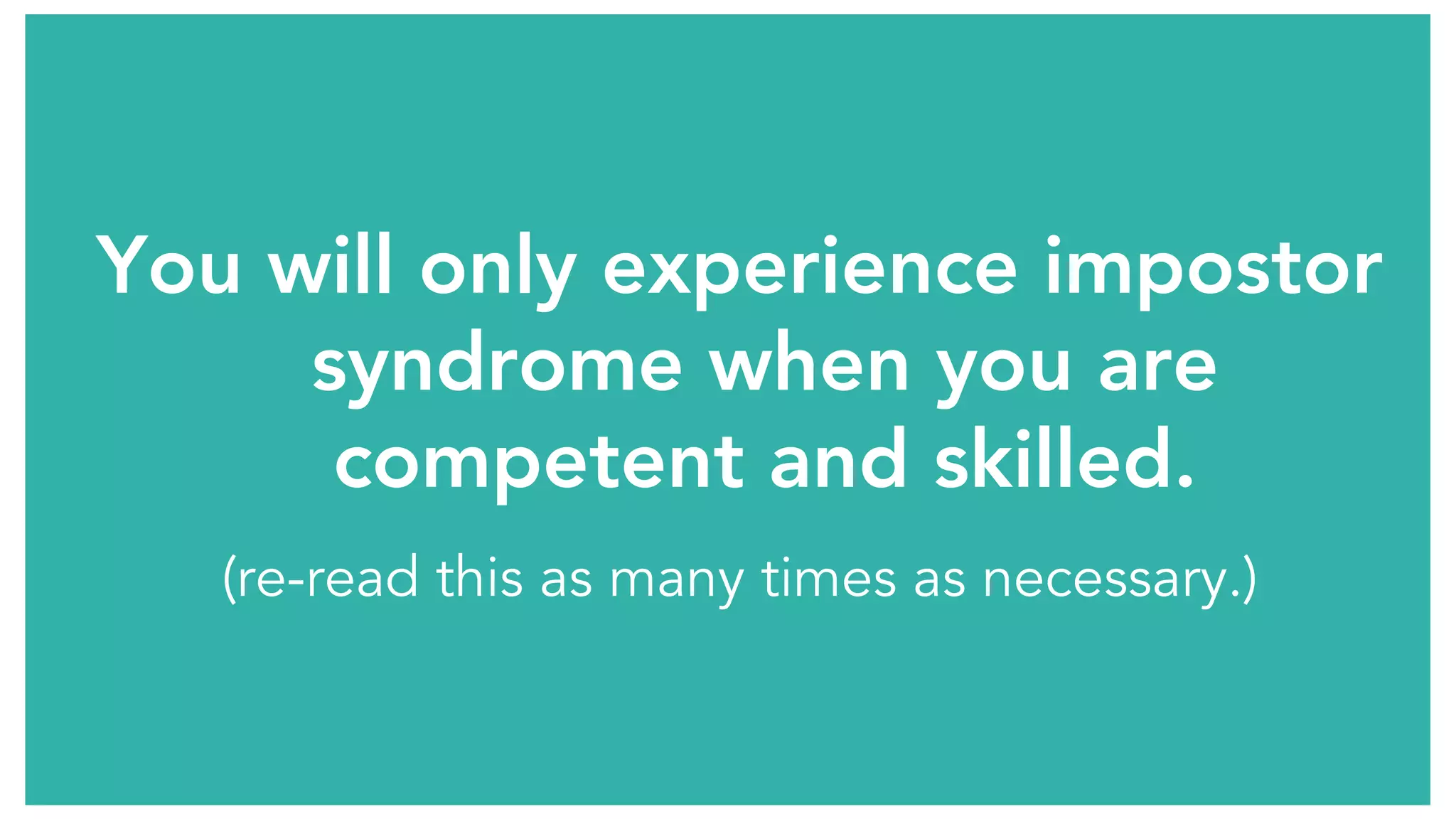 You will only experience impostor syndrome when you are competent and skilled.

(re-read this as many times as necessary.)